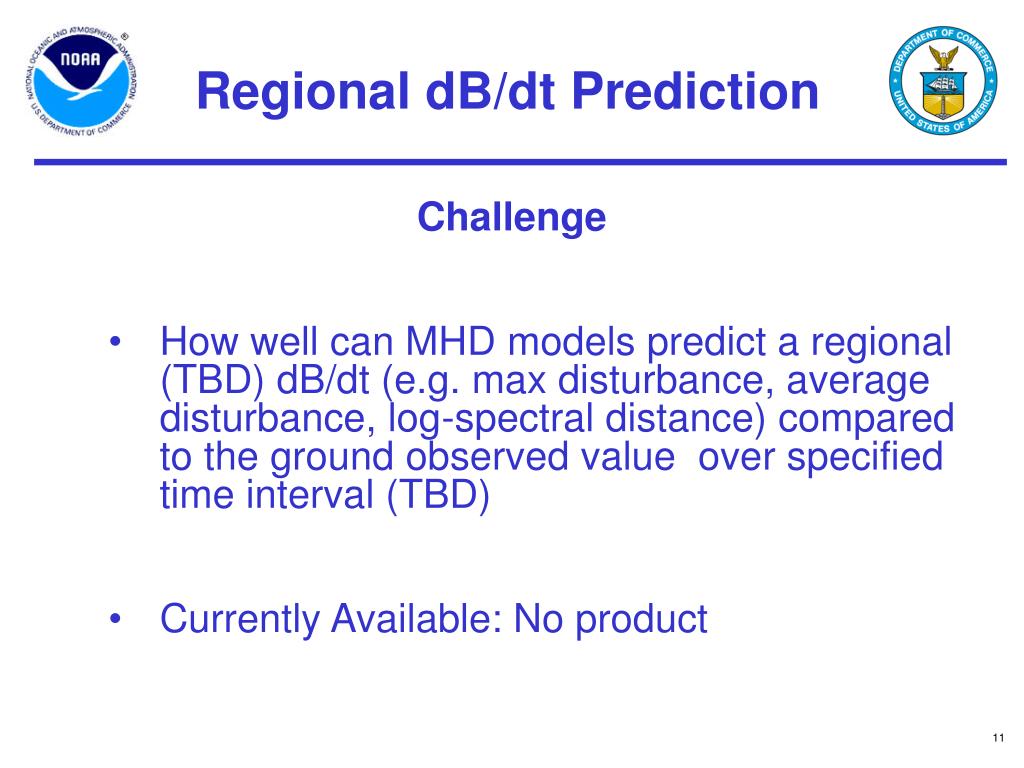 NATIONAL OCEANIC AND ATMOSPHERIC ADMINISTRATION
NOAA
U.S. DEPARTMENT OF COMMERCE

Regional dB/dt Prediction

DEPARTMENT OF COMMERCE
UNITED STATES OF AMERICA

Challenge

• How well can MHD models predict a regional (TBD) dB/dt (e.g. max disturbance, average disturbance, log-spectral distance) compared to the ground observed value over specified time interval (TBD)

• Currently Available: No product

11